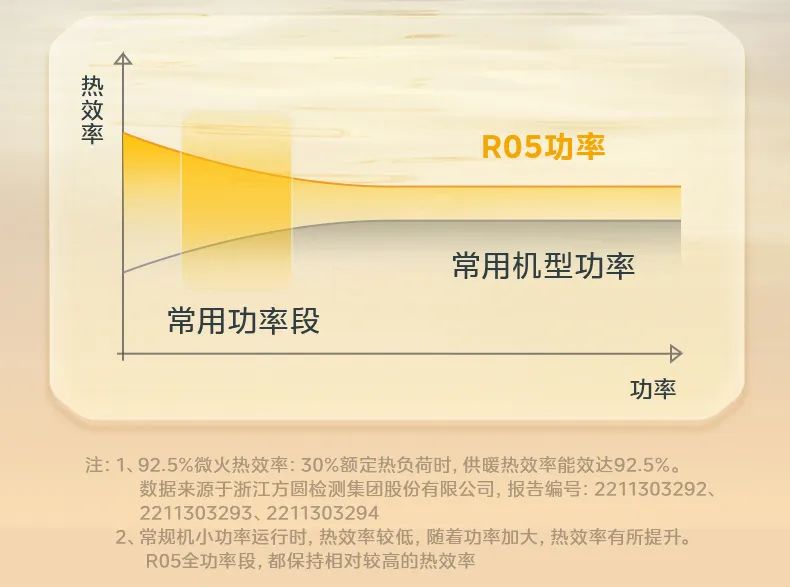 热效率

R05功率

常用机型功率

常用功率段

功率

注：1、92.5%微火热效率：30%额定热负荷时，供暖热效率能效达92.5%。数据来源于浙江方圆检测集团股份有限公司，报告编号：2211303292、2211303293、2211303294

2、常规机小功率运行时，热效率较低，随着功率加大，热效率有所提升。R05全功率段，都保持相对较高的热效率